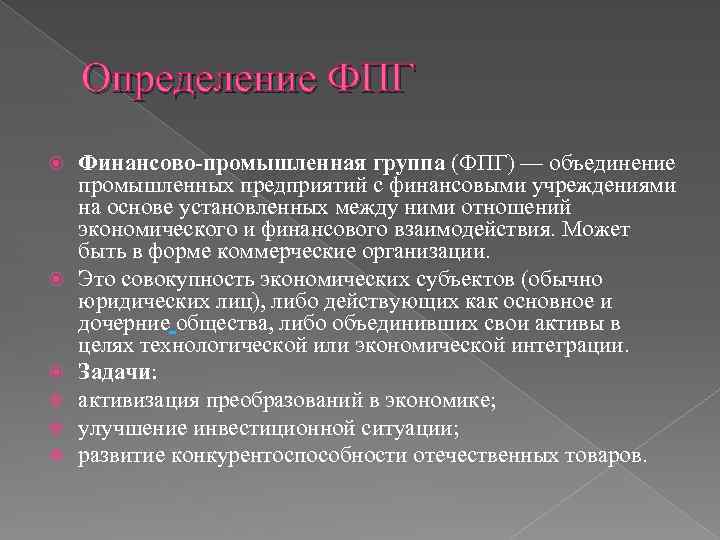 Определение ФПГ

Финансово-промышленная группа (ФПГ) — объединение промышленных предприятий с финансовыми учреждениями на основе установленных между ними отношений экономического и финансового взаимодействия. Может быть в форме коммерческие организации.

Это совокупность экономических субъектов (обычно юридических лиц), либо действующих как основное и дочерние общества, либо объединивших свои активы в целях технологической или экономической интеграции.

Задачи:

активизация преобразований в экономике;

улучшение инвестиционной ситуации;

развитие конкурентоспособности отечественных товаров.